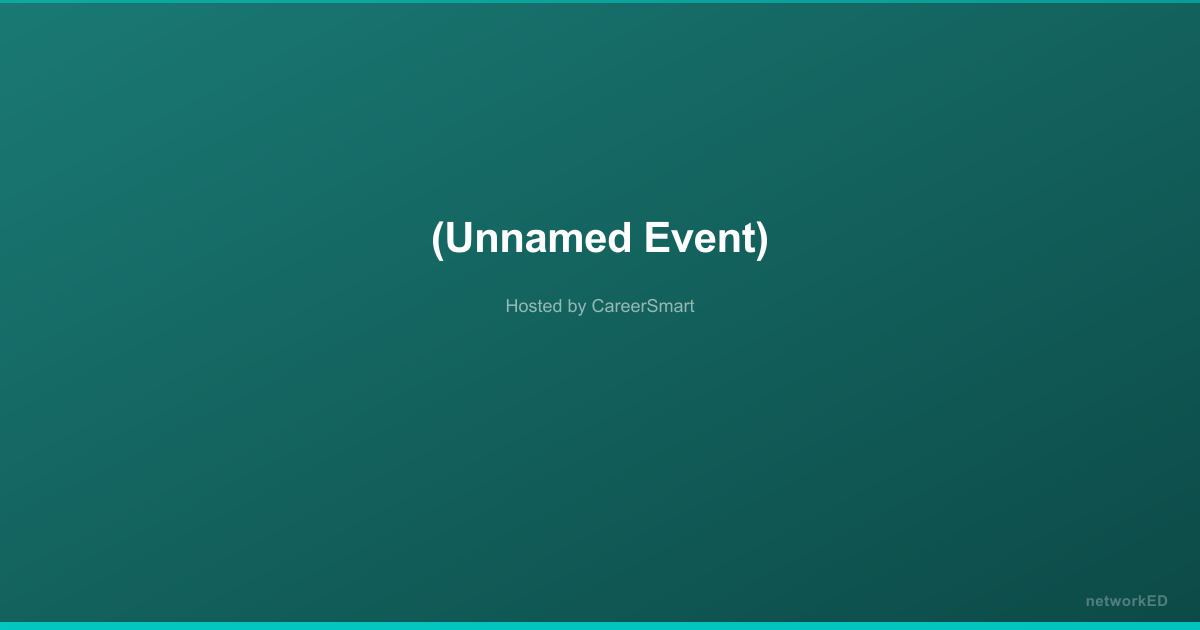 (Unnamed Event)

Hosted by CareerSmart

networkED